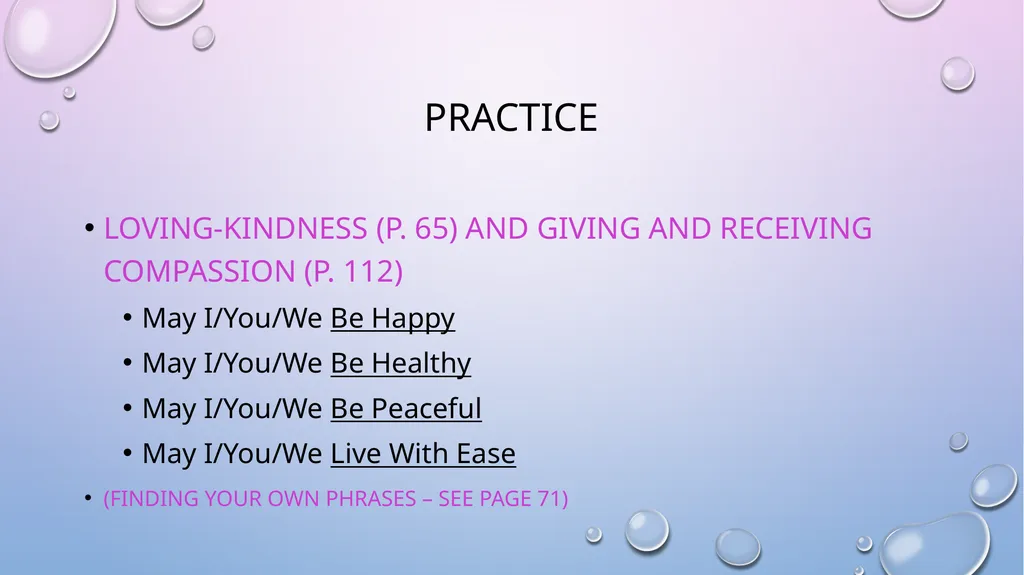 PRACTICE

• LOVING-KINDNESS (P. 65) AND GIVING AND RECEIVING COMPASSION (P. 112)

• May I/You/We Be Happy

• May I/You/We Be Healthy

• May I/You/We Be Peaceful

• May I/You/We Live With Ease

• (FINDING YOUR OWN PHRASES – SEE PAGE 71)